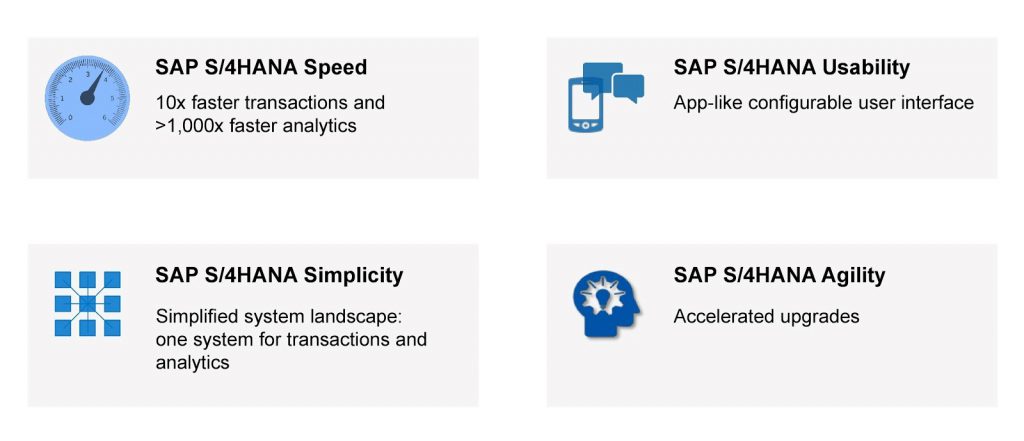 0 1 2 3 4 5 6

SAP S/4HANA Speed

10x faster transactions and >1,000x faster analytics

SAP S/4HANA Usability

App-like configurable user interface

SAP S/4HANA Simplicity

Simplified system landscape: one system for transactions and analytics

SAP S/4HANA Agility

Accelerated upgrades